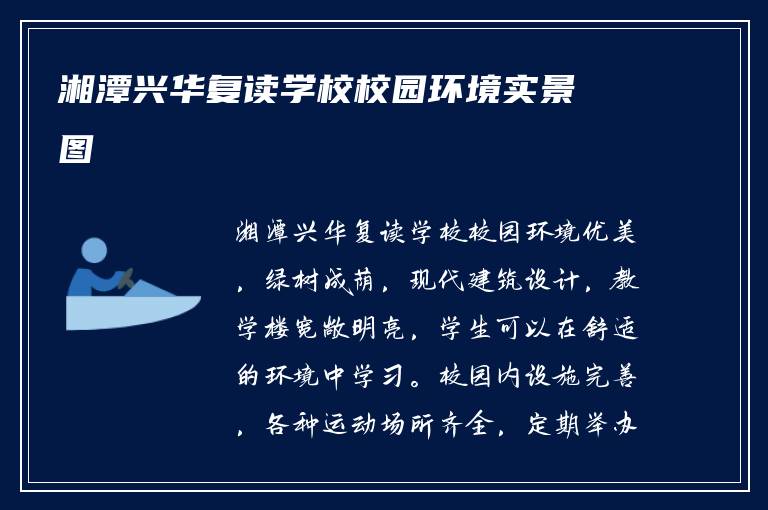 湘潭兴华复读学校校园环境实景图

湘潭兴华复读学校校园环境优美，绿树成荫，现代建筑设计，教学楼宽敞明亮，学生可以在舒适的环境中学习。校园内设施完善，各种运动场所齐全，定期举办